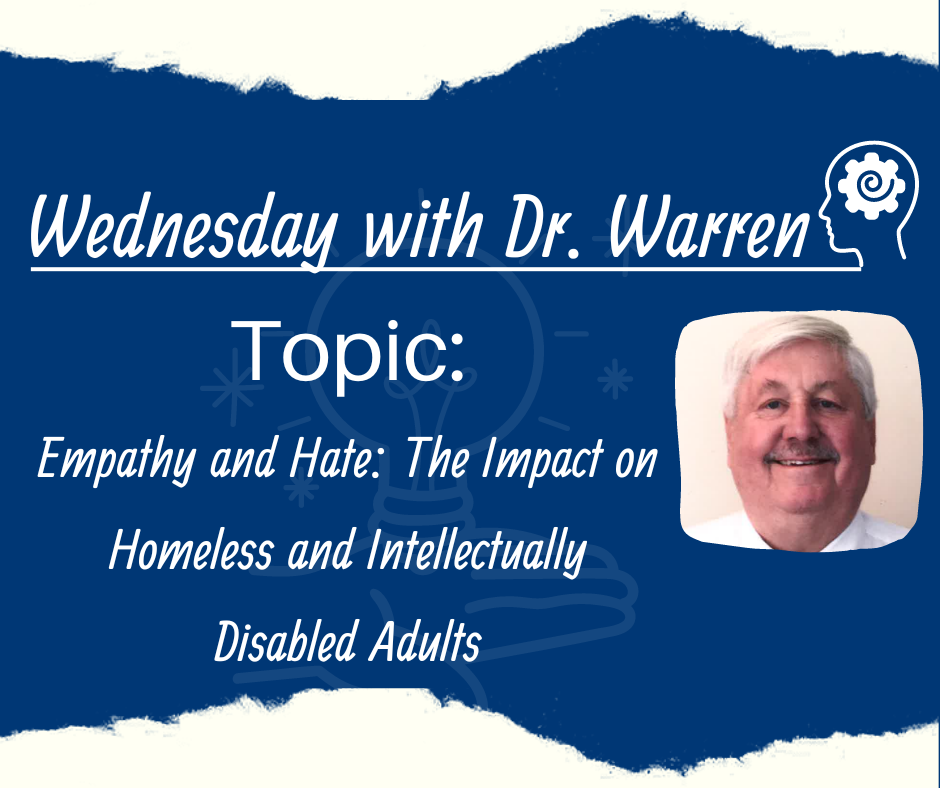 Wednesday with Dr. Warren

Topic:

Empathy and Hate: The Impact on Homeless and Intellectually Disabled Adults